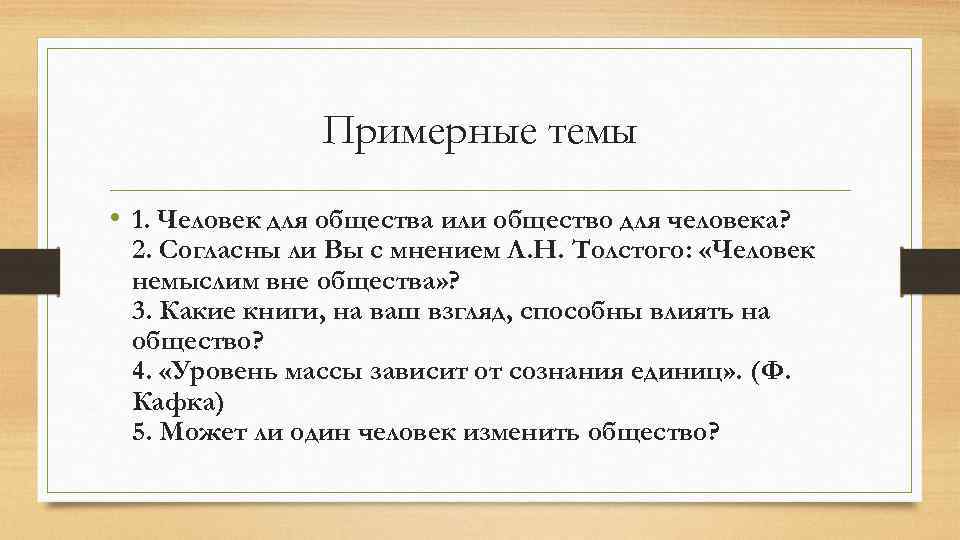 Примерные темы

• 1. Человек для общества или общество для человека?
2. Согласны ли Вы с мнением Л.Н. Толстого: «Человек немыслим вне общества»?
3. Какие книги, на ваш взгляд, способны влиять на общество?
4. «Уровень массы зависит от сознания единиц». (Ф. Кафка)
5. Может ли один человек изменить общество?